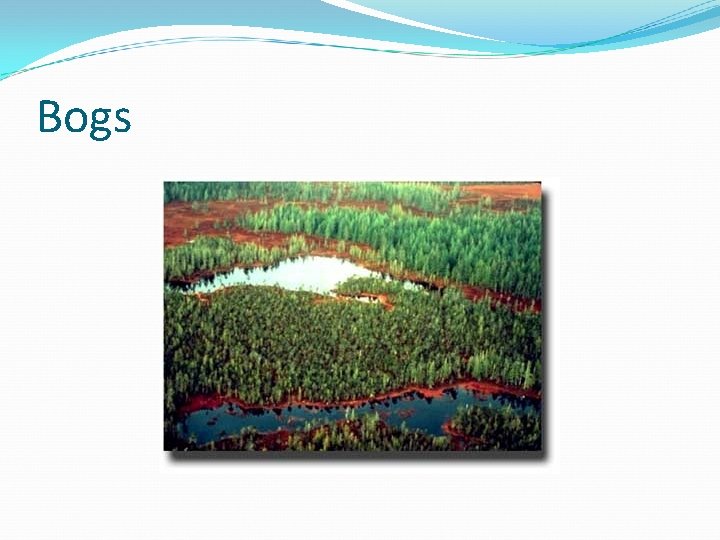 Bogs